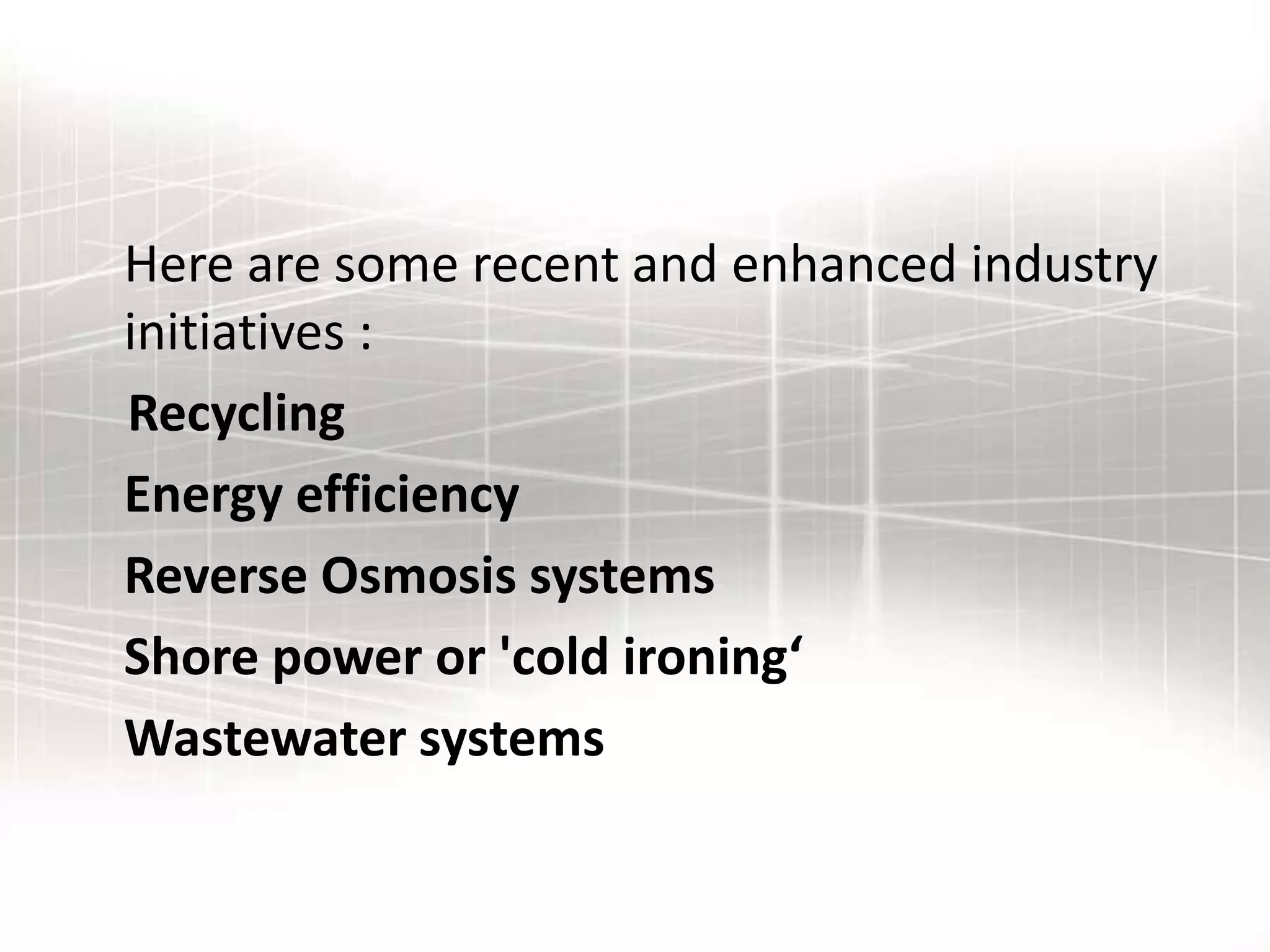 Here are some recent and enhanced industry initiatives :

Recycling

Energy efficiency

Reverse Osmosis systems

Shore power or 'cold ironing‘

Wastewater systems